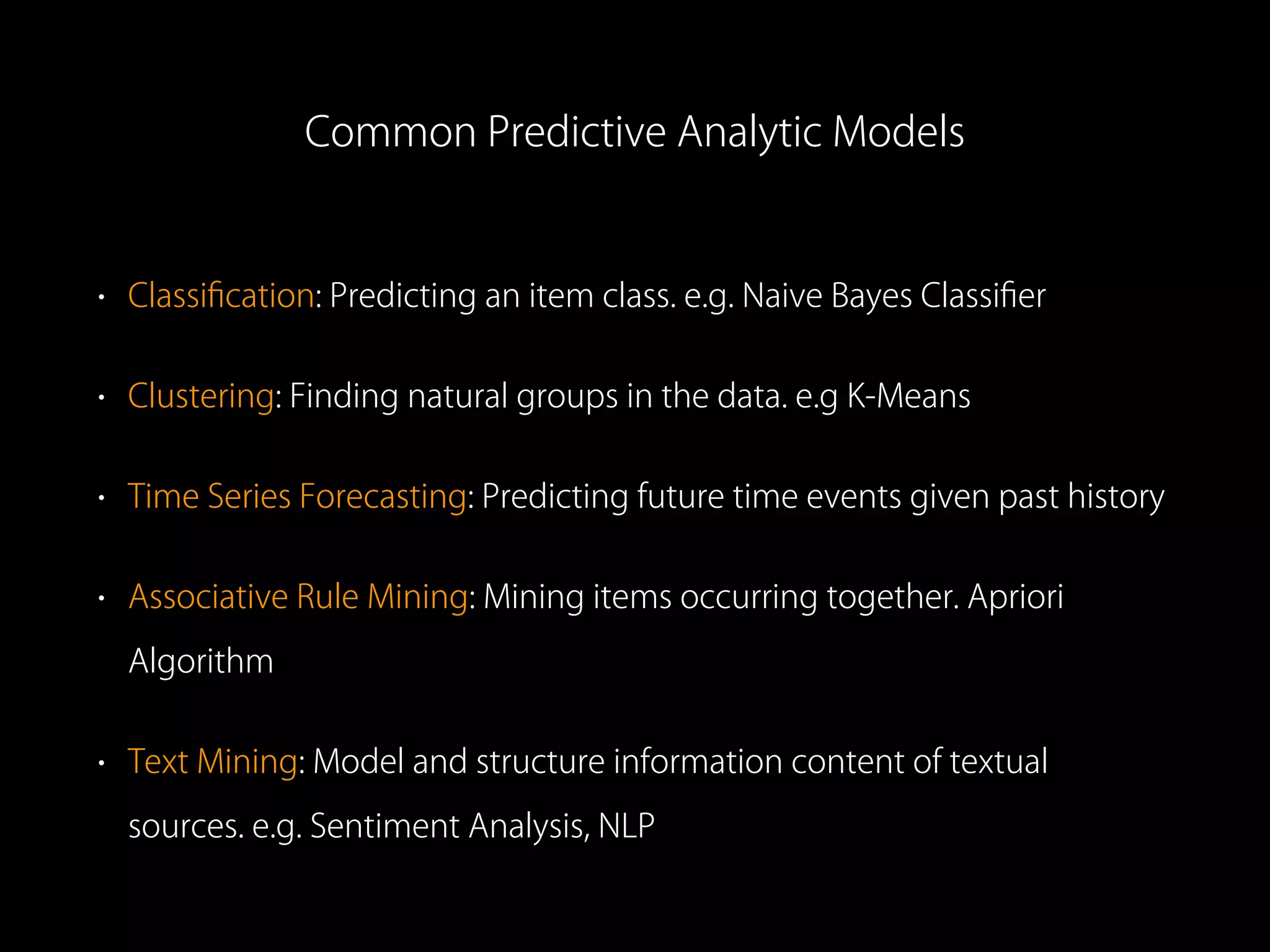 Common Predictive Analytic Models

• Classification: Predicting an item class. e.g. Naive Bayes Classifier

• Clustering: Finding natural groups in the data. e.g K-Means

• Time Series Forecasting: Predicting future time events given past history

• Associative Rule Mining: Mining items occurring together. Apriori Algorithm

• Text Mining: Model and structure information content of textual sources. e.g. Sentiment Analysis, NLP